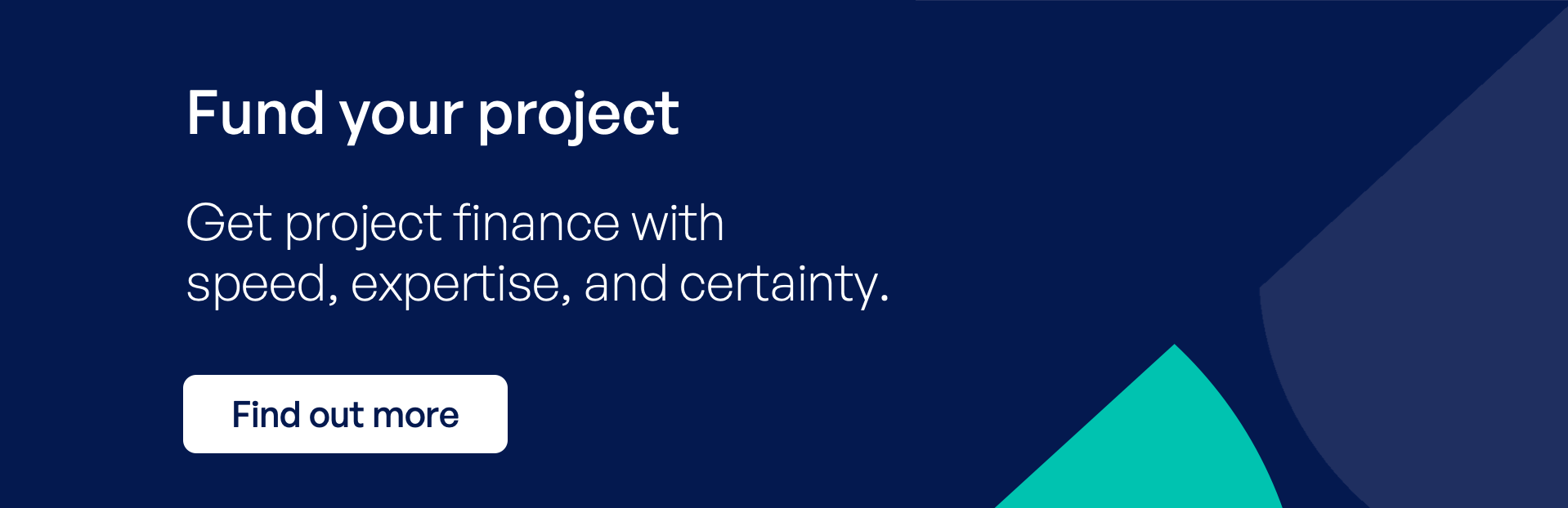 Fund your project

Get project finance with speed, expertise, and certainty.

Find out more